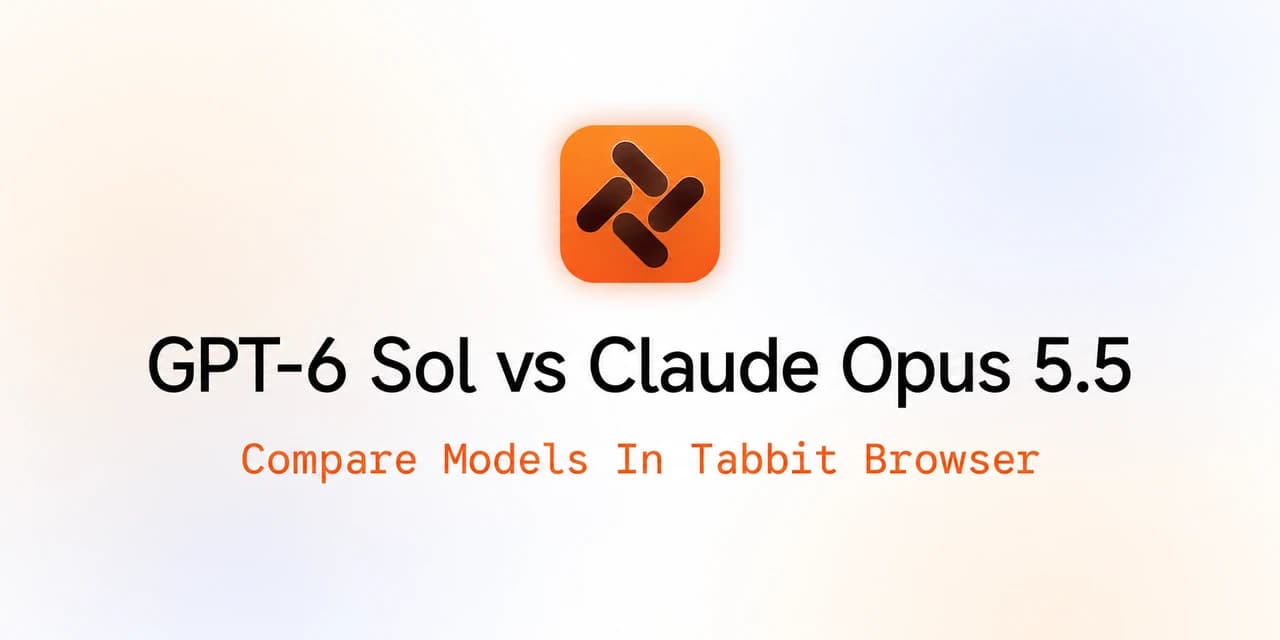 GPT-6 Sol vs Claude Opus 5.5

Compare Models In Tabbit Browser